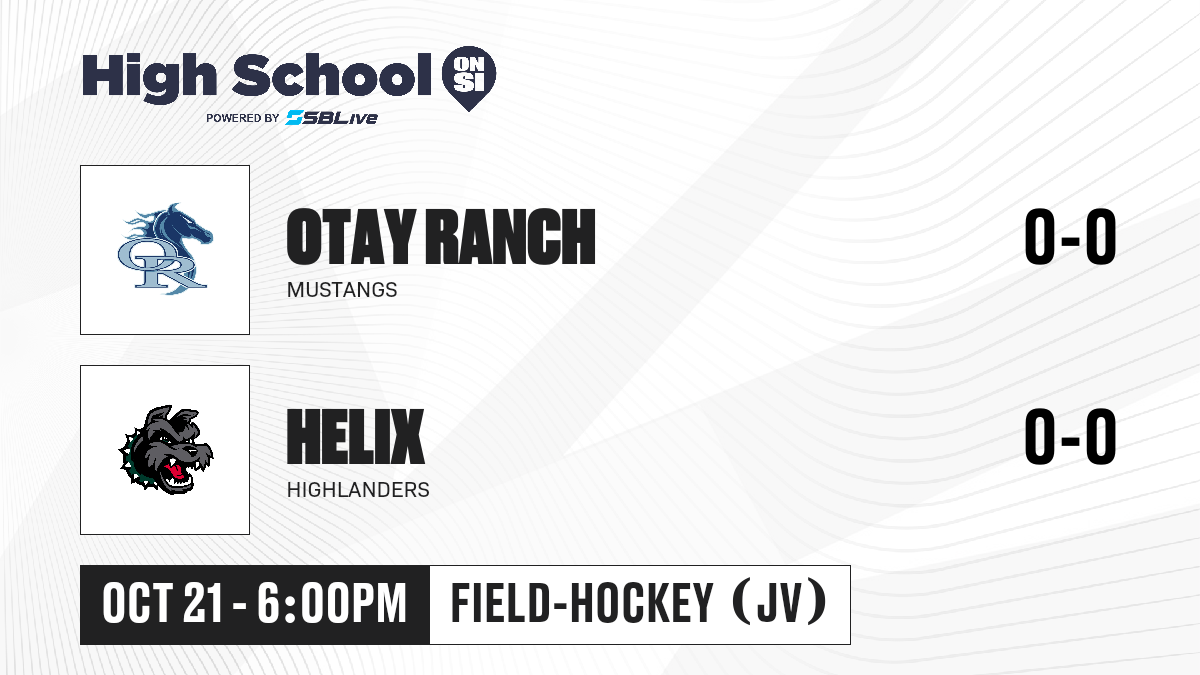 High School ON SI
POWERED BY SBLive

OR

OTAY RANCH
MUSTANGS
0-0

HELIX
HIGHLANDERS
0-0

OCT 21 - 6:00PM
FIELD-HOCKEY (JV)